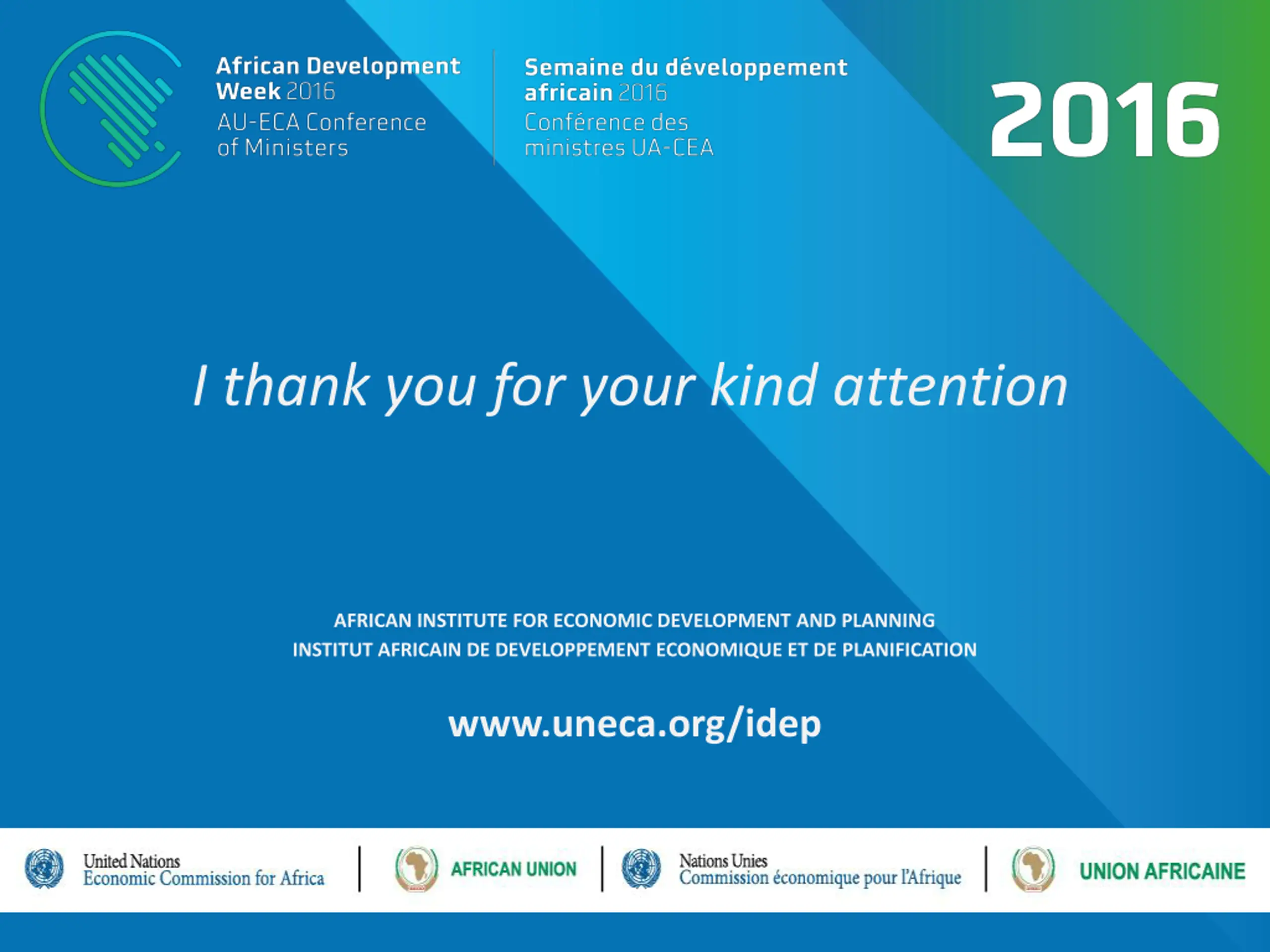 African Development Week 2016
AU-ECA Conference of Ministers

Semaine du développement africain 2016
Conférence des ministres UA-CEA

2016

I thank you for your kind attention

AFRICAN INSTITUTE FOR ECONOMIC DEVELOPMENT AND PLANNING
INSTITUT AFRICAIN DE DEVELOPPEMENT ECONOMIQUE ET DE PLANIFICATION

www.uneca.org/idep

United Nations
Economic Commission for Africa

AFRICAN UNION

Nations Unies
Commission économique pour l'Afrique

UNION AFRICAINE